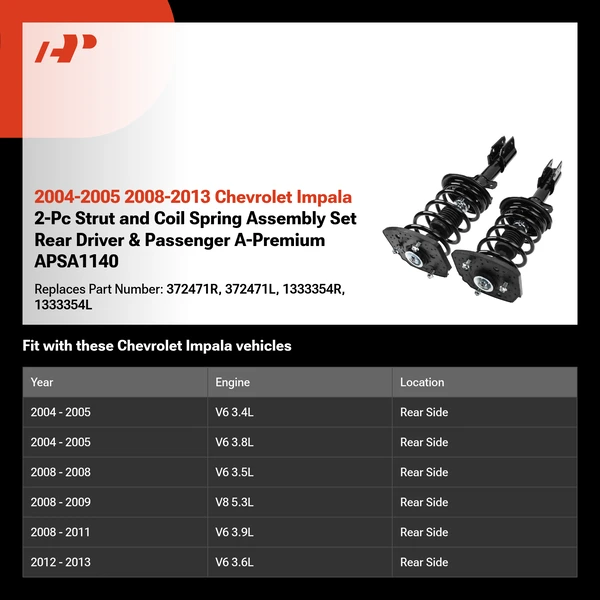 AP

2004-2005 2008-2013 Chevrolet Impala
2-Pc Strut and Coil Spring Assembly Set
Rear Driver & Passenger A-Premium
APSA1140

Replaces Part Number: 372471R, 372471L, 1333354R, 1333354L

Fit with these Chevrolet Impala vehicles

| Year | Engine | Location |
|---|---|---|
| 2004 - 2005 | V6 3.4L | Rear Side |
| 2004 - 2005 | V6 3.8L | Rear Side |
| 2008 - 2008 | V6 3.5L | Rear Side |
| 2008 - 2009 | V8 5.3L | Rear Side |
| 2008 - 2011 | V6 3.9L | Rear Side |
| 2012 - 2013 | V6 3.6L | Rear Side |